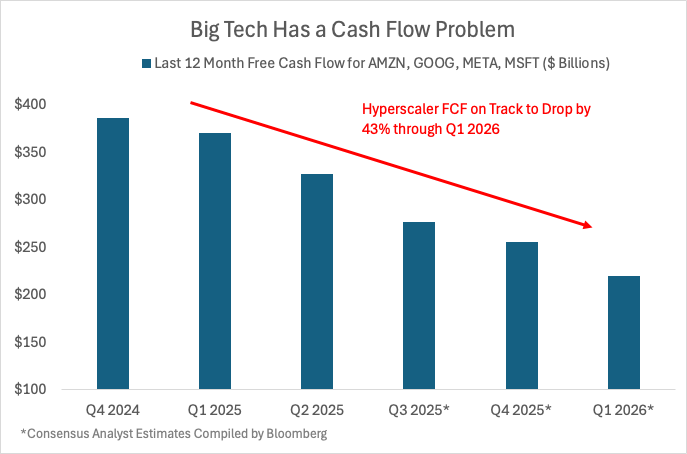 Big Tech Has a Cash Flow Problem

Last 12 Month Free Cash Flow for AMZN, GOOG, META, MSFT ($ Billions)

Hyperscaler FCF on Track to Drop by 43% through Q1 2026

$400
$350
$300
$250
$200
$150
$100

Q4 2024
Q1 2025
Q2 2025
Q3 2025*
Q4 2025*
Q1 2026*

*Consensus Analyst Estimates Compiled by Bloomberg